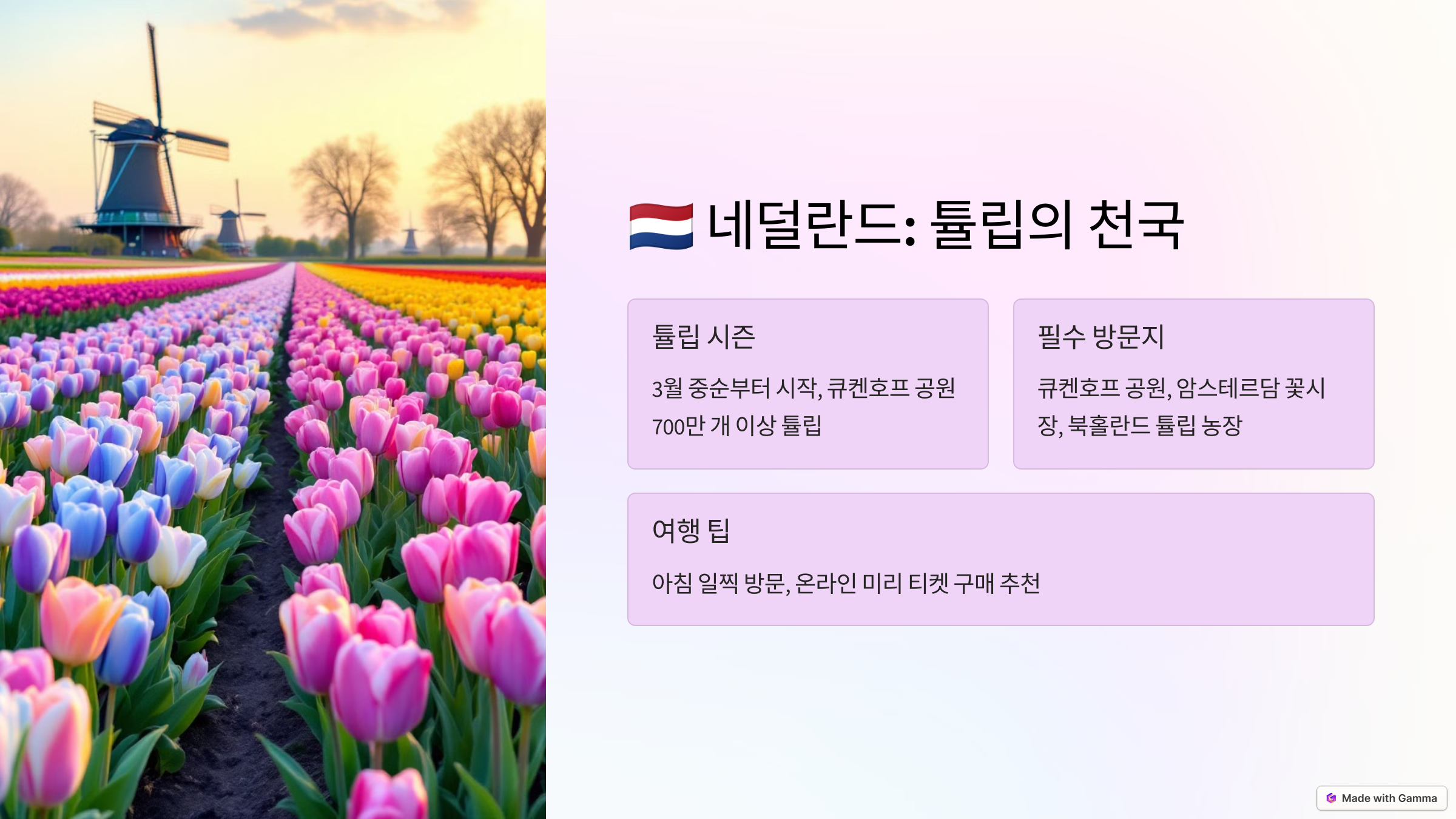 🇳🇱 네덜란드: 튤립의 천국

튤립 시즌

3월 중순부터 시작, 큐켄호프 공원 700만 개 이상 튤립

필수 방문지

큐켄호프 공원, 암스테르담 꽃시장, 북홀란드 튤립 농장

여행 팁

아침 일찍 방문, 온라인 미리 티켓 구매 추천

Made with Gamma